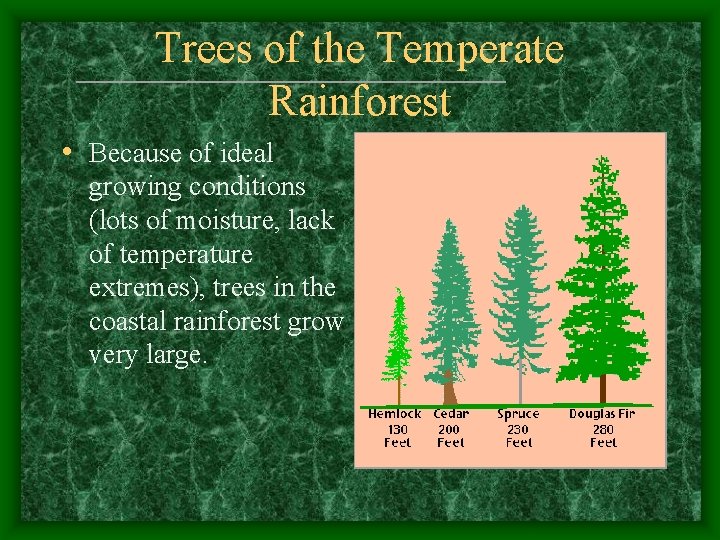 Trees of the Temperate Rainforest

• Because of ideal growing conditions (lots of moisture, lack of temperature extremes), trees in the coastal rainforest grow very large.

Hemlock 130 Feet
Cedar 200 Feet
Spruce 230 Feet
Douglas Fir 280 Feet